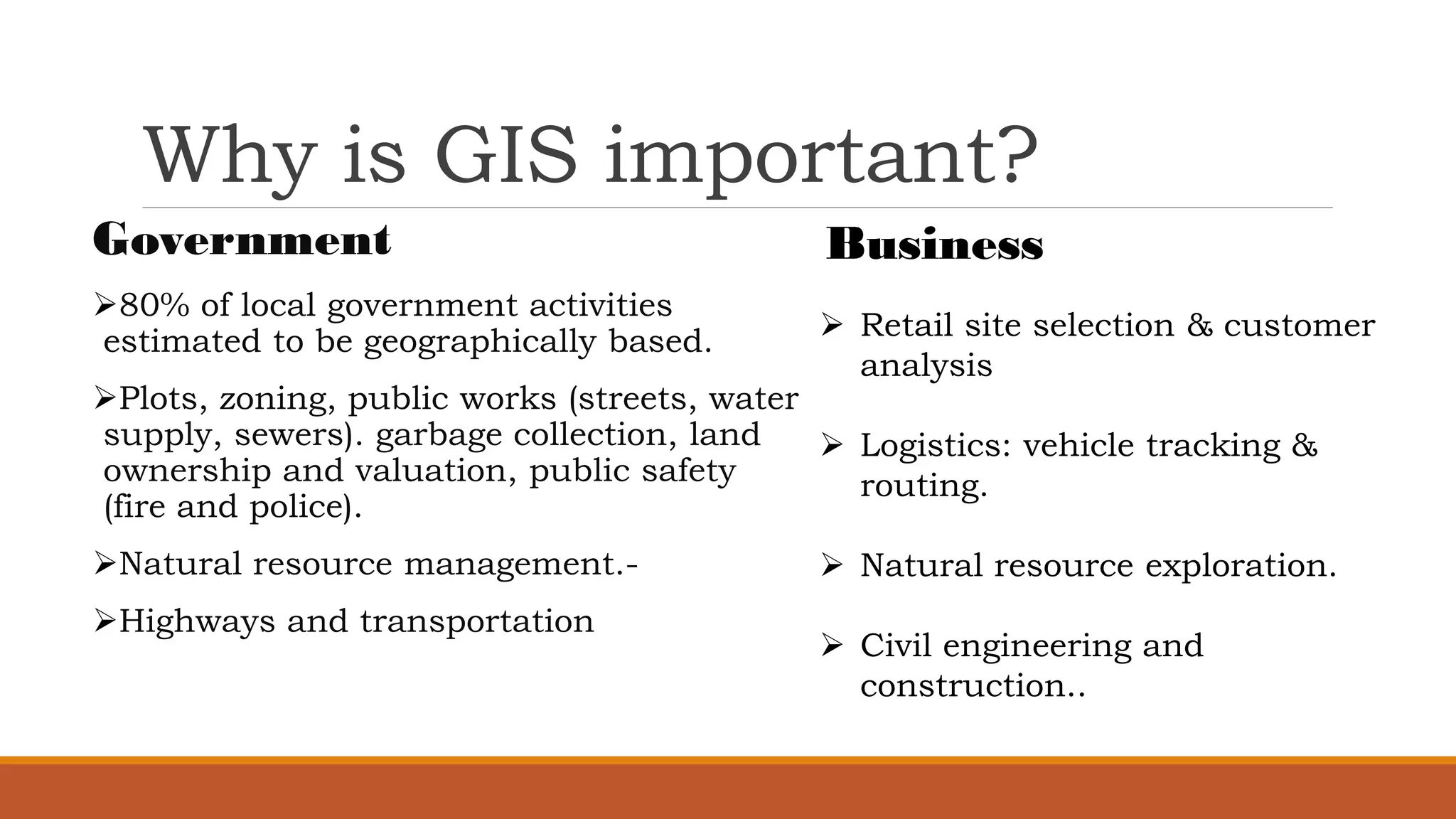 Why is GIS important?

Government

➢80% of local government activities estimated to be geographically based.

➢Plots, zoning, public works (streets, water supply, sewers). garbage collection, land ownership and valuation, public safety (fire and police).

➢Natural resource management.-

➢Highways and transportation

Business

➢ Retail site selection & customer analysis

➢ Logistics: vehicle tracking & routing.

➢ Natural resource exploration.

➢ Civil engineering and construction..